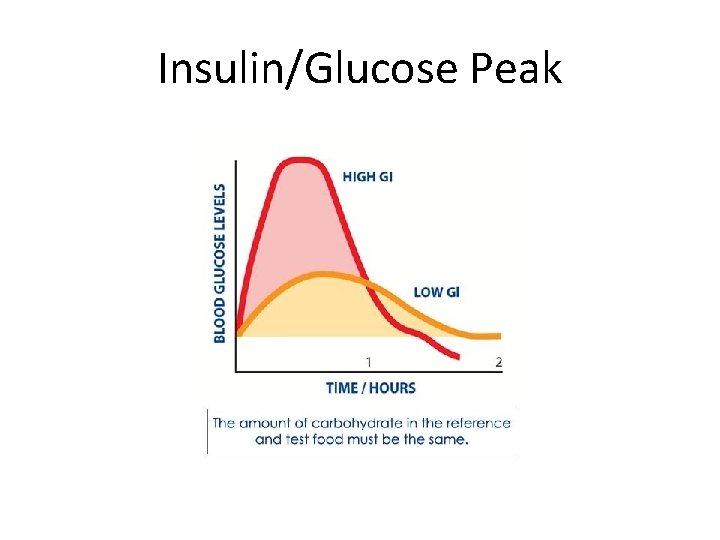 Insulin/Glucose Peak

BLOOD GLUCOSE LEVELS

HIGH GI

LOW GI

1

2

TIME / HOURS

The amount of carbohydrate in the reference and test food must be the same.